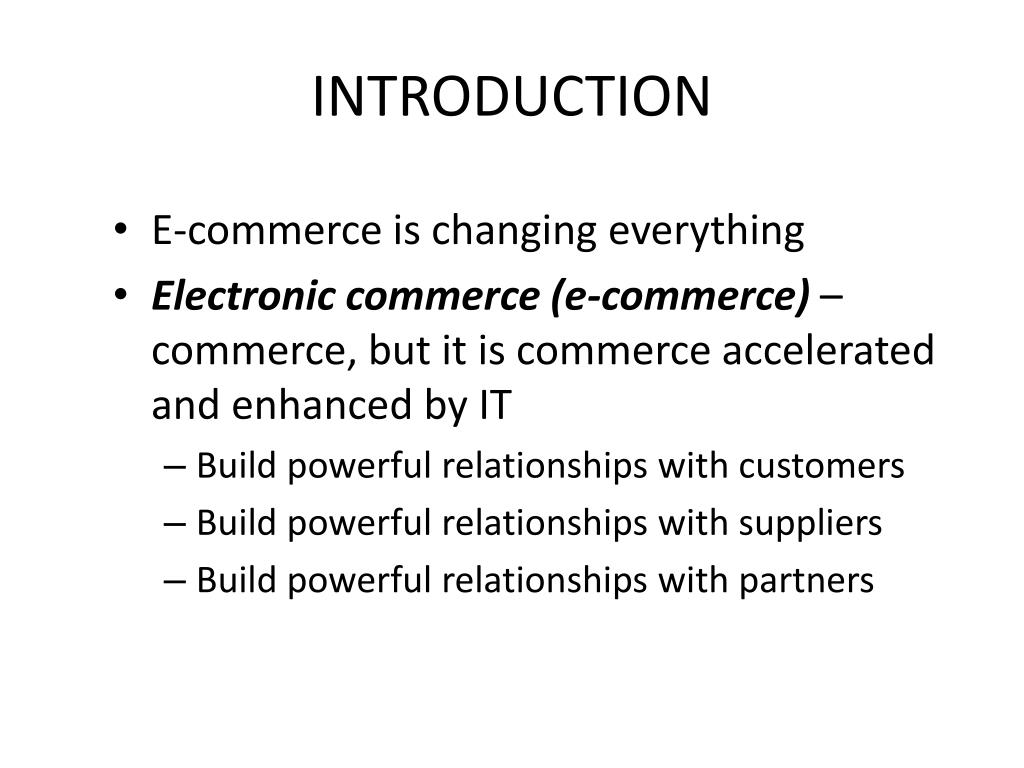 INTRODUCTION

• E-commerce is changing everything
• Electronic commerce (e-commerce) – commerce, but it is commerce accelerated and enhanced by IT
– Build powerful relationships with customers
– Build powerful relationships with suppliers
– Build powerful relationships with partners